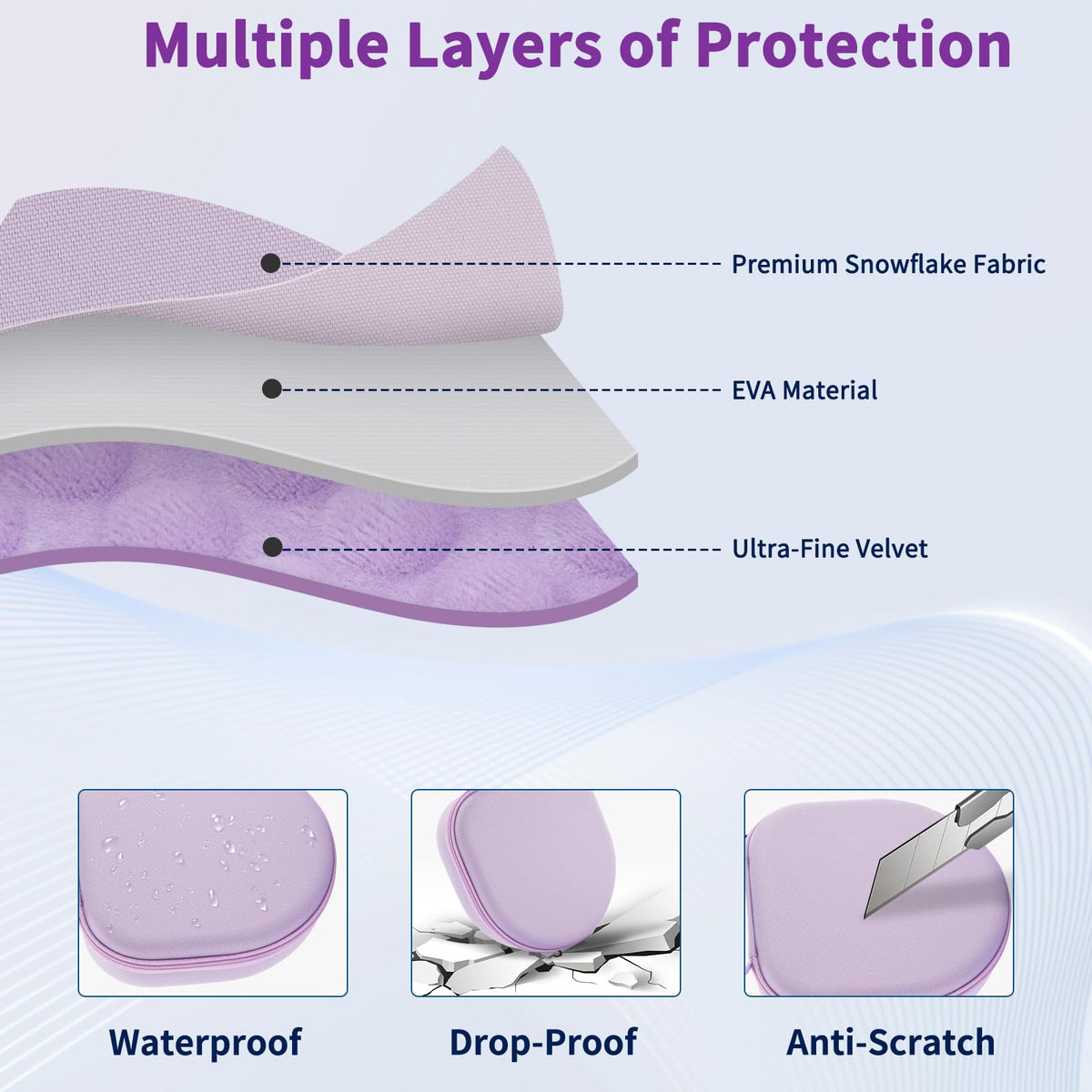 Multiple Layers of Protection

Premium Snowflake Fabric

EVA Material

Ultra-Fine Velvet

Waterproof

Drop-Proof

Anti-Scratch